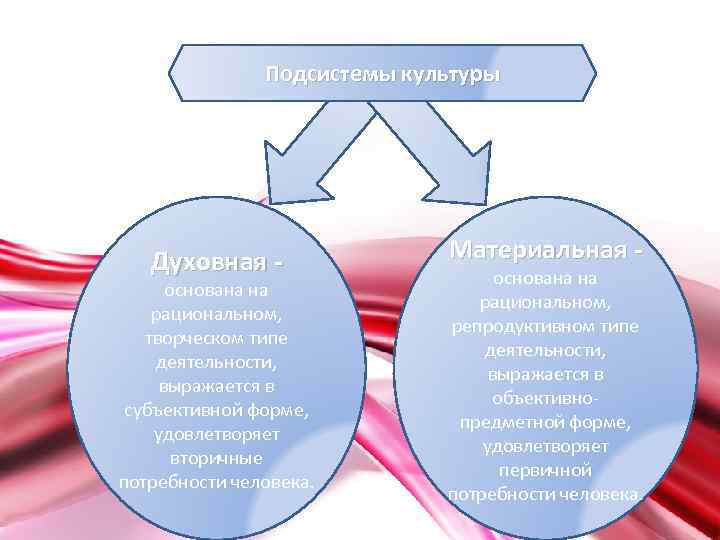 Подсистемы культуры

Духовная - основана на рациональном, творческом типе деятельности, выражается в субъективной форме, удовлетворяет вторичные потребности человека.

Материальная - основана на рациональном, репродуктивном типе деятельности, выражается в объективно-предметной форме, удовлетворяет первичной потребности человека.